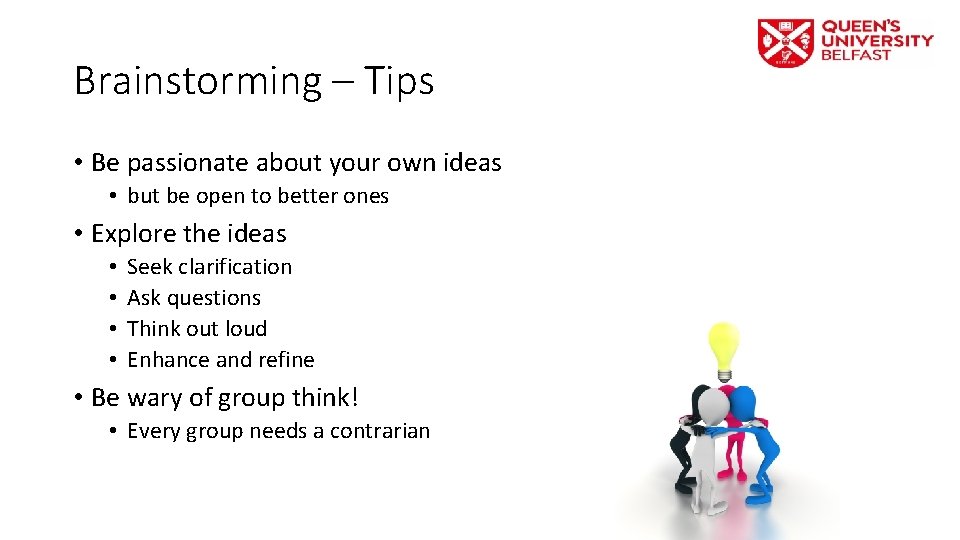 QUEEN'S UNIVERSITY BELFAST

Brainstorming – Tips

• Be passionate about your own ideas
  • but be open to better ones
• Explore the ideas
  • Seek clarification
  • Ask questions
  • Think out loud
  • Enhance and refine
• Be wary of group think!
  • Every group needs a contrarian